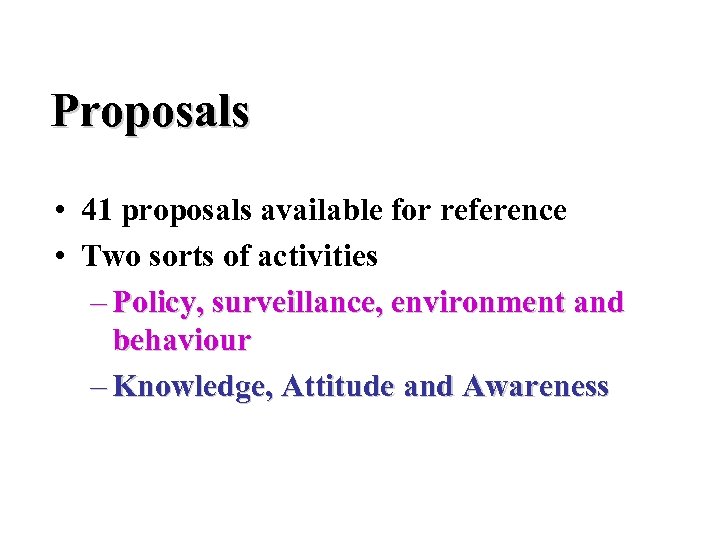 Proposals

• 41 proposals available for reference
• Two sorts of activities
– Policy, surveillance, environment and behaviour
– Knowledge, Attitude and Awareness